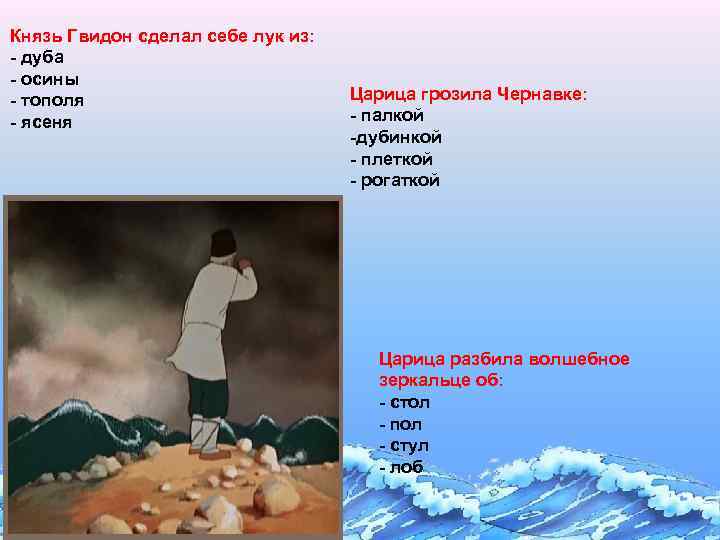 Князь Гвидон сделал себе лук из:
- дуба
- осины
- тополя
- ясеня

Царица грозила Чернавке:
- палкой
-дубинкой
- плеткой
- рогаткой

Царица разбила волшебное зеркальце об:
- стол
- пол
- стул
- лоб